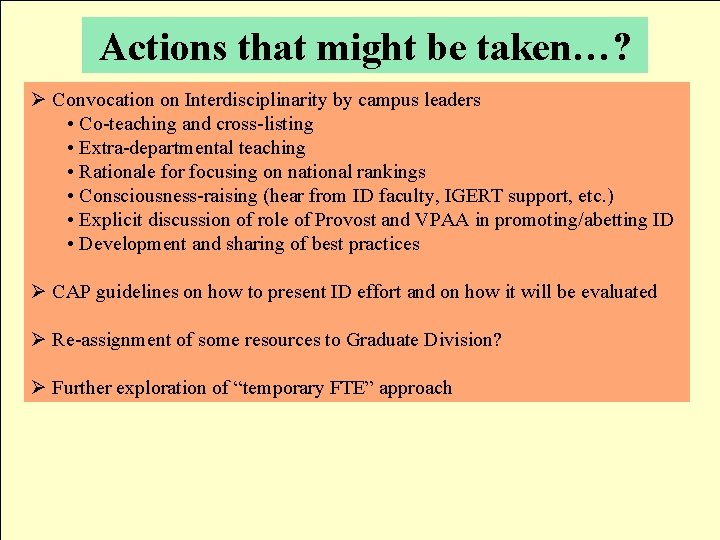 Actions that might be taken…?

➢ Convocation on Interdisciplinarity by campus leaders
• Co-teaching and cross-listing
• Extra-departmental teaching
• Rationale for focusing on national rankings
• Consciousness-raising (hear from ID faculty, IGERT support, etc.)
• Explicit discussion of role of Provost and VPAA in promoting/abetting ID
• Development and sharing of best practices

➢ CAP guidelines on how to present ID effort and on how it will be evaluated

➢ Re-assignment of some resources to Graduate Division?

➢ Further exploration of “temporary FTE” approach